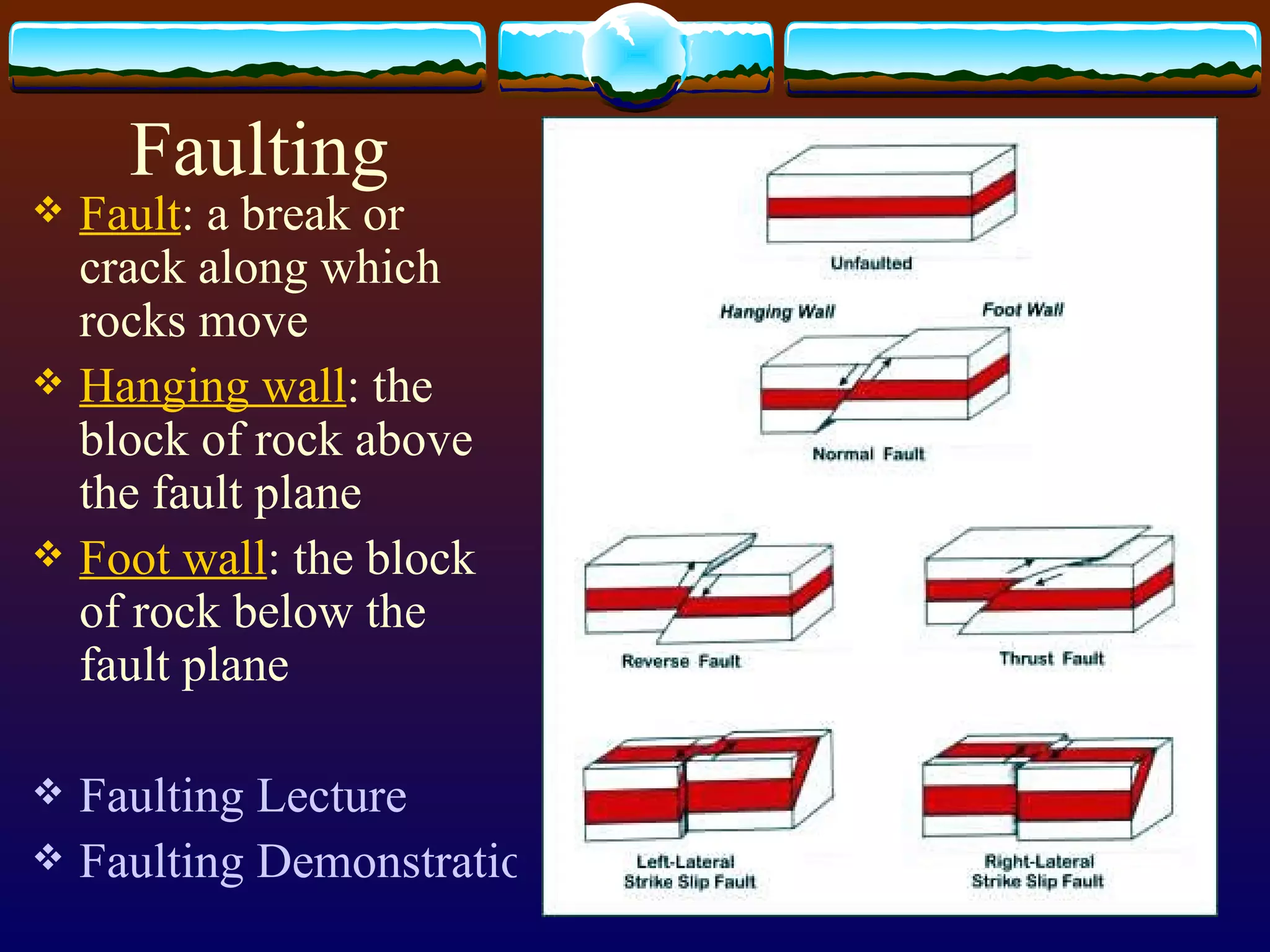 Faulting

❖ Fault: a break or crack along which rocks move

❖ Hanging wall: the block of rock above the fault plane

❖ Foot wall: the block of rock below the fault plane

❖ Faulting Lecture

❖ Faulting Demonstratic

Unfaulted

Hanging Wall

Foot Wall

Normal Fault

Reverse Fault

Thrust Fault

Left-Lateral Strike Slip Fault

Right-Lateral Strike Slip Fault